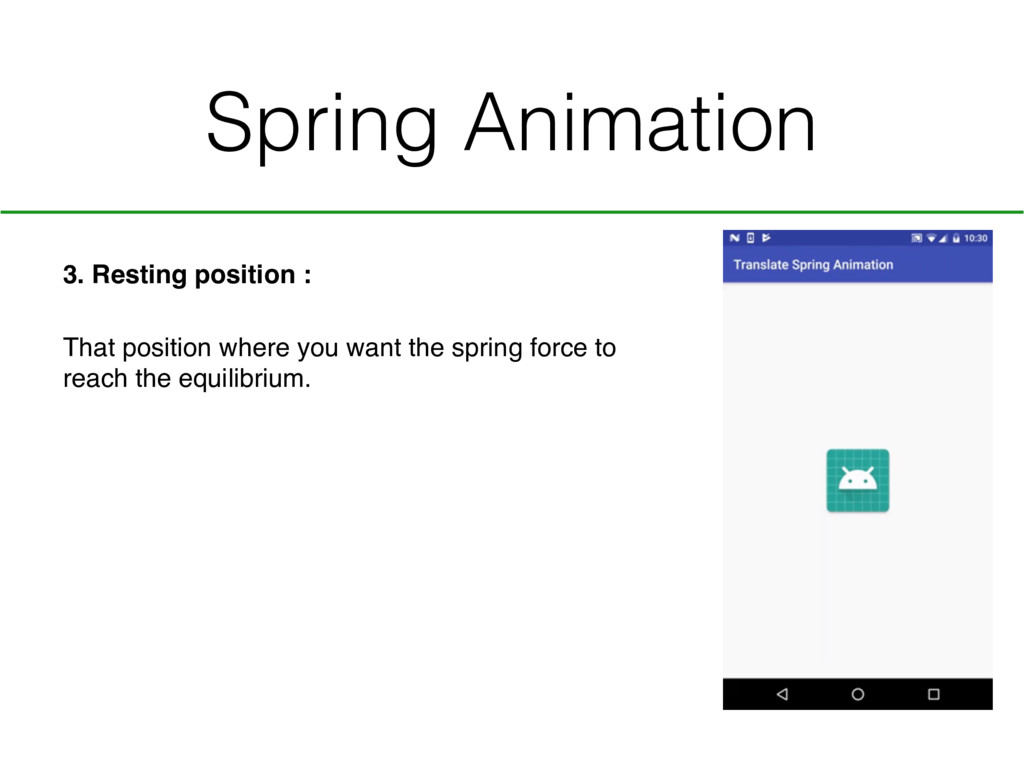 Spring Animation

3. Resting position :

That position where you want the spring force to reach the equilibrium.

10:30

Translate Spring Animation